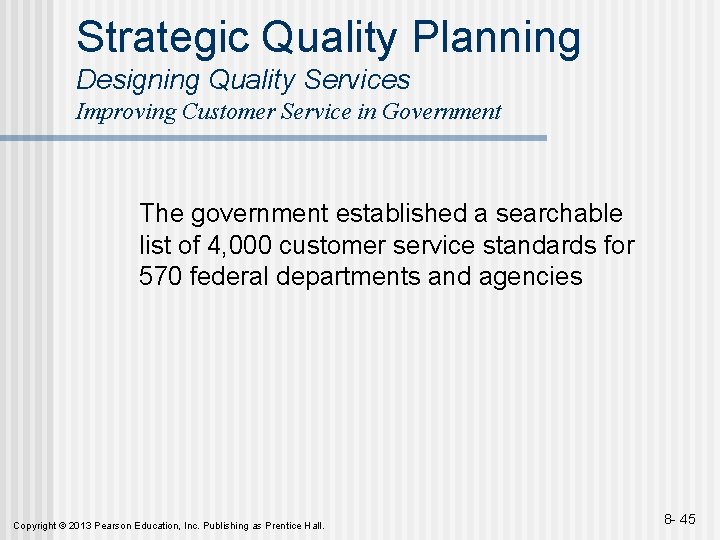 Strategic Quality Planning
Designing Quality Services
Improving Customer Service in Government

The government established a searchable list of 4,000 customer service standards for 570 federal departments and agencies

Copyright © 2013 Pearson Education, Inc. Publishing as Prentice Hall.

8- 45